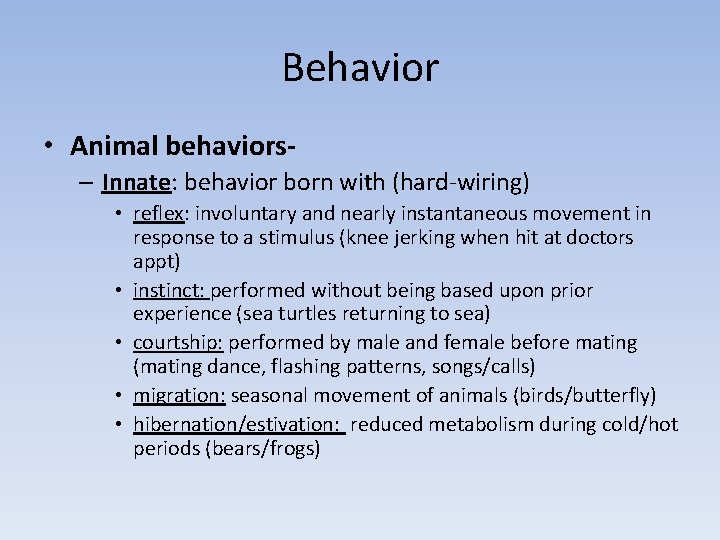 Behavior

• Animal behaviors-
– Innate: behavior born with (hard-wiring)
• reflex: involuntary and nearly instantaneous movement in response to a stimulus (knee jerking when hit at doctors appt)
• instinct: performed without being based upon prior experience (sea turtles returning to sea)
• courtship: performed by male and female before mating (mating dance, flashing patterns, songs/calls)
• migration: seasonal movement of animals (birds/butterfly)
• hibernation/estivation: reduced metabolism during cold/hot periods (bears/frogs)